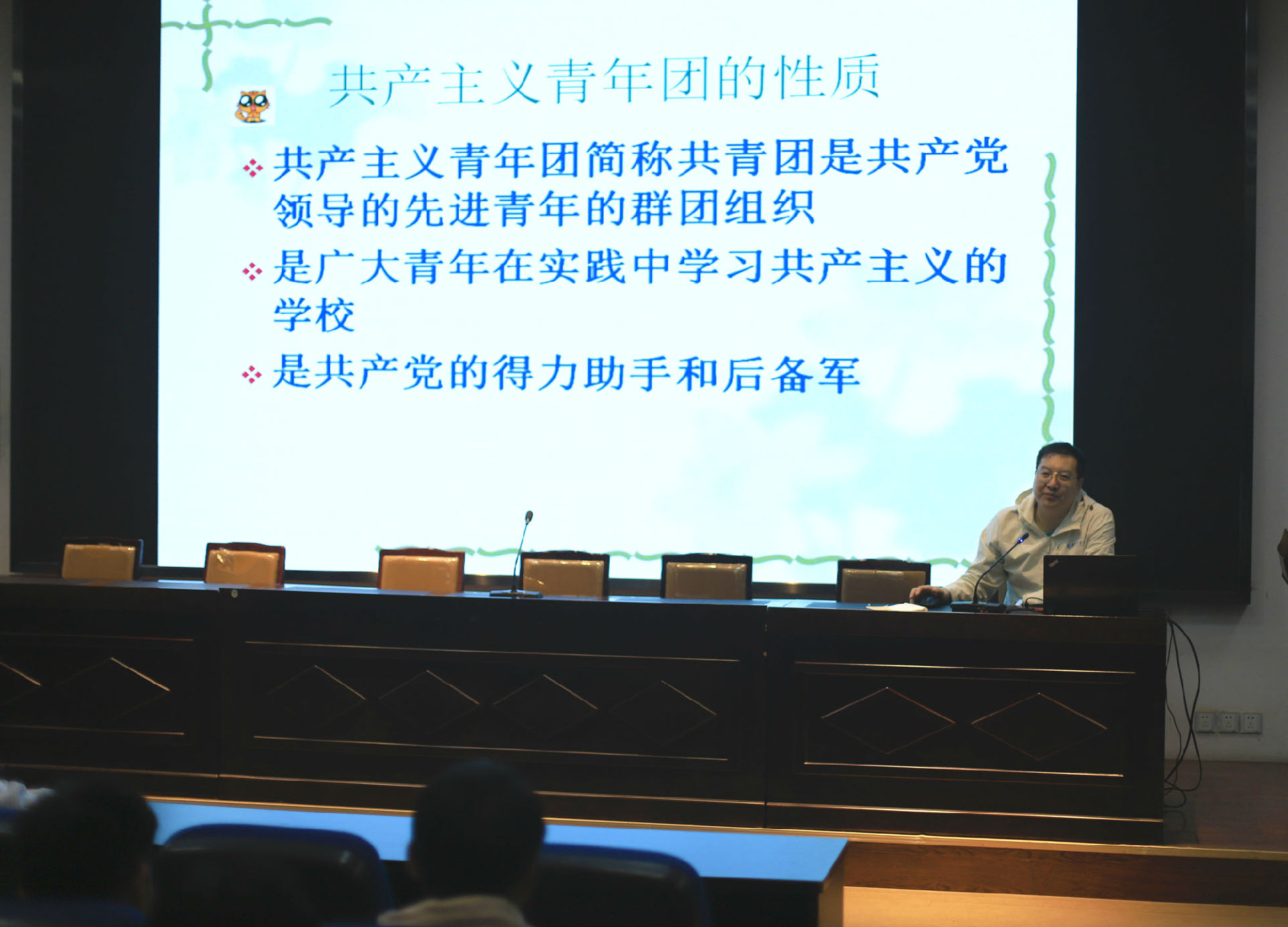 共产主义青年团的性质

共产主义青年团简称共青团是共产党领导的先进青年的群团组织

是广大青年在实践中学习共产主义的学校

是共产党的得力助手和后备军